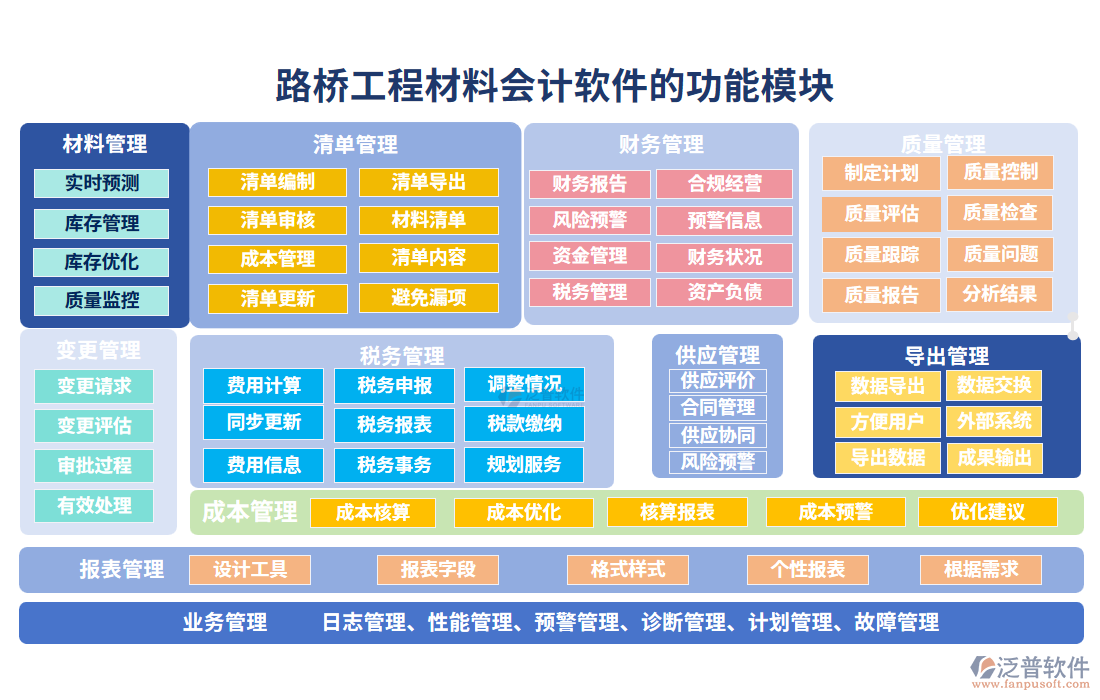 路桥工程材料会计软件的功能模块

材料管理
实时预测
库存管理
库存优化
质量监控

清单管理
清单编制
清单导出
清单审核
材料清单
成本管理
清单内容
清单更新
避免漏项

财务管理
财务报告
合规经营
风险预警
预警信息
资金管理
财务状况
税务管理
资产负债

质量管理
制定计划
质量控制
质量评估
质量检查
质量跟踪
质量问题
质量报告
分析结果

变更管理
变更请求
变更评估
审批过程
有效处理

税务管理
费用计算
税务申报
调整情况
同步更新
税务报表
税款缴纳
费用信息
税务事务
规划服务

供应管理
供应评价
合同管理
供应协同
风险预警

导出管理
数据导出
数据交换
方便用户
外部系统
导出数据
成果输出

成本管理
成本核算
成本优化
核算报表
成本预警
优化建议

报表管理
设计工具
报表字段
格式样式
个性报表
根据需求

业务管理
日志管理、性能管理、预警管理、诊断管理、计划管理、故障管理

泛普软件
www.fanpusoft.com